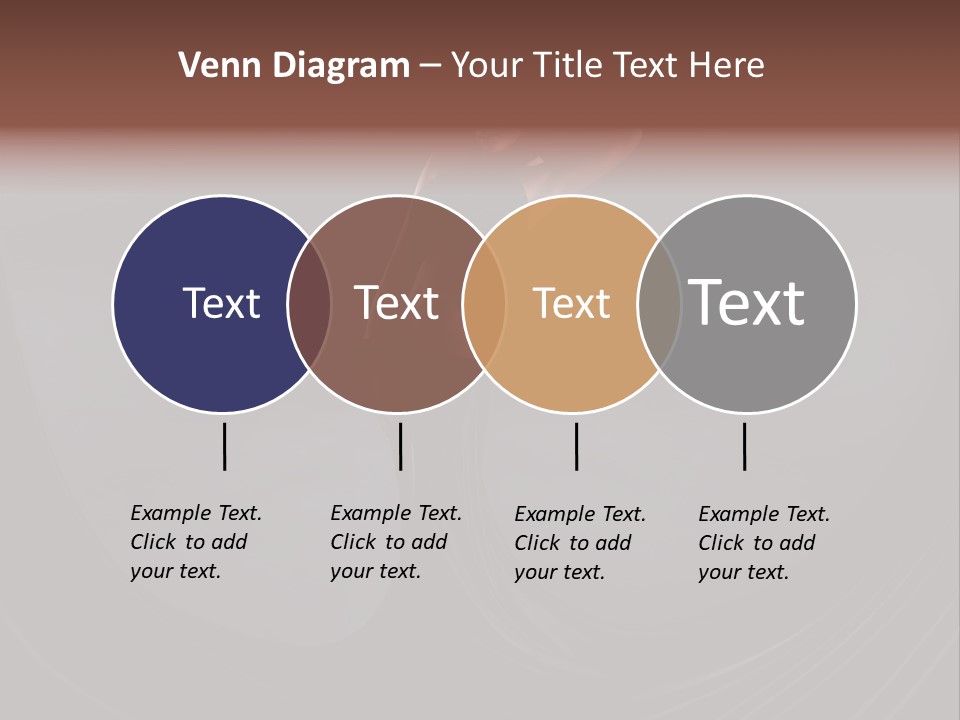 Venn Diagram – Your Title Text Here

Text

Text

Text

Text

Example Text. Click to add your text.

Example Text. Click to add your text.

Example Text. Click to add your text.

Example Text. Click to add your text.